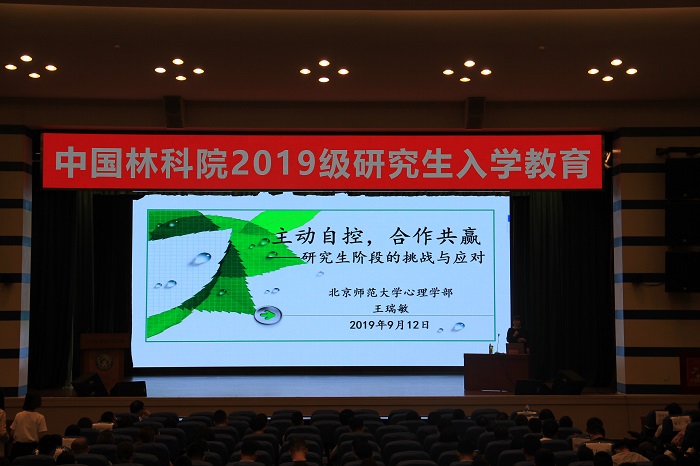 中国林科院2019级研究生入学教育

主动自控，合作共赢
——研究生阶段的挑战与应对

北京师范大学心理学部
王瑞敏
2019年9月12日